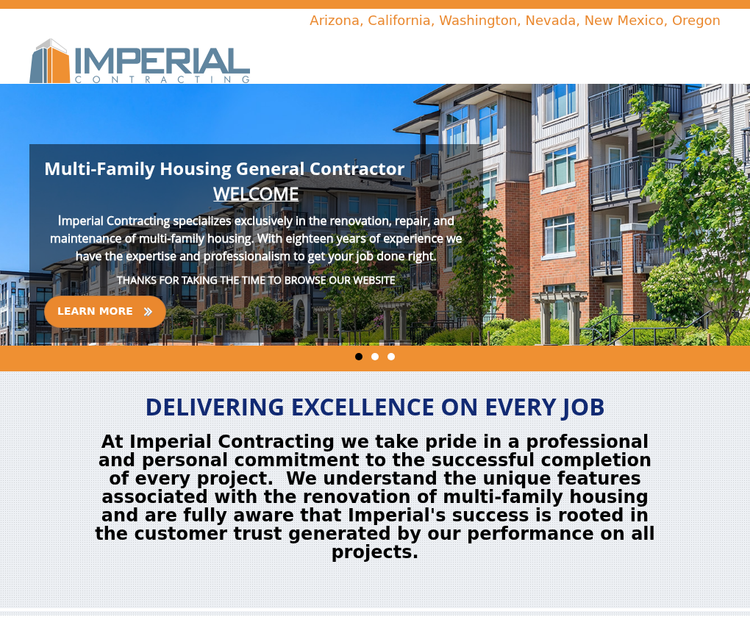 Arizona, California, Washington, Nevada, New Mexico, Oregon

IMPERIAL
CONTRACTING

Multi-Family Housing General Contractor
WELCOME

Imperial Contracting specializes exclusively in the renovation, repair, and maintenance of multi-family housing. With eighteen years of experience we have the expertise and professionalism to get your job done right.

THANKS FOR TAKING THE TIME TO BROWSE OUR WEBSITE

LEARN MORE »

DELIVERING EXCELLENCE ON EVERY JOB

At Imperial Contracting we take pride in a professional and personal commitment to the successful completion of every project. We understand the unique features associated with the renovation of multi-family housing and are fully aware that Imperial's success is rooted in the customer trust generated by our performance on all projects.